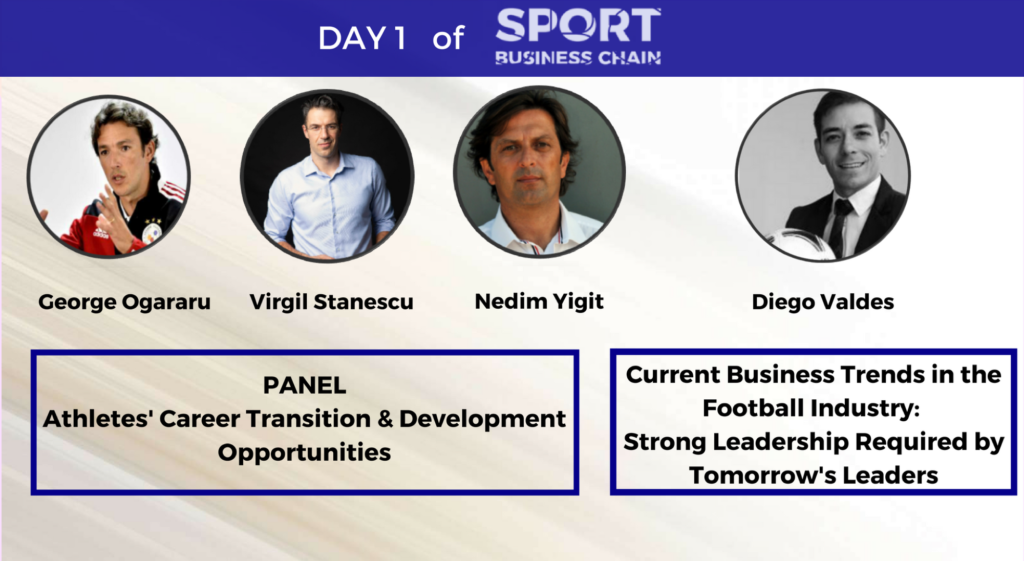 DAY 1 of SPORT BUSINESS CHAIN

George Ogararu

Virgil Stanescu

Nedim Yigit

Diego Valdes

PANEL
Athletes' Career Transition & Development Opportunities

Current Business Trends in the Football Industry:
Strong Leadership Required by Tomorrow's Leaders